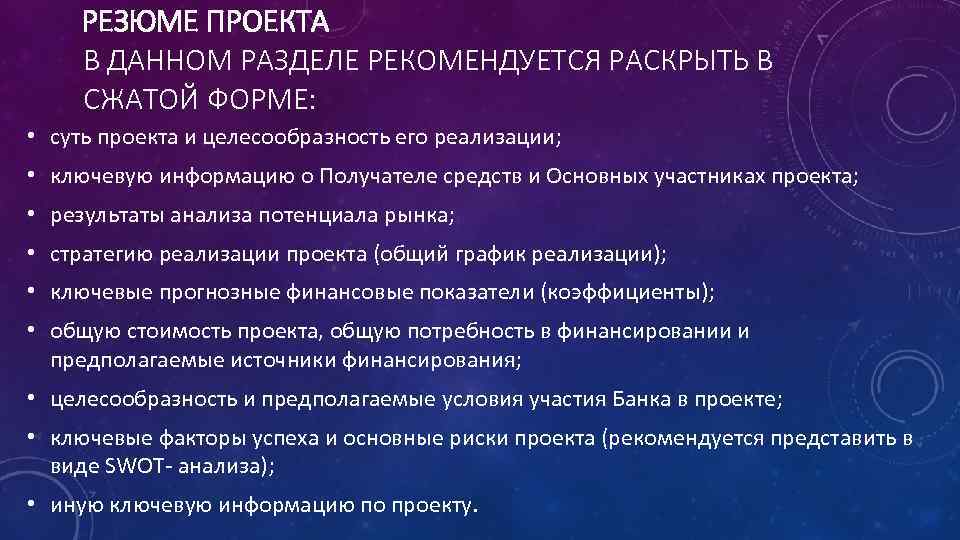 РЕЗЮМЕ ПРОЕКТА
В ДАННОМ РАЗДЕЛЕ РЕКОМЕНДУЕТСЯ РАСКРЫТЬ В СЖАТОЙ ФОРМЕ:

• суть проекта и целесообразность его реализации;
• ключевую информацию о Получателе средств и Основных участниках проекта;
• результаты анализа потенциала рынка;
• стратегию реализации проекта (общий график реализации);
• ключевые прогнозные финансовые показатели (коэффициенты);
• общую стоимость проекта, общую потребность в финансировании и предполагаемые источники финансирования;
• целесообразность и предполагаемые условия участия Банка в проекте;
• ключевые факторы успеха и основные риски проекта (рекомендуется представить в виде SWOT- анализа);
• иную ключевую информацию по проекту.